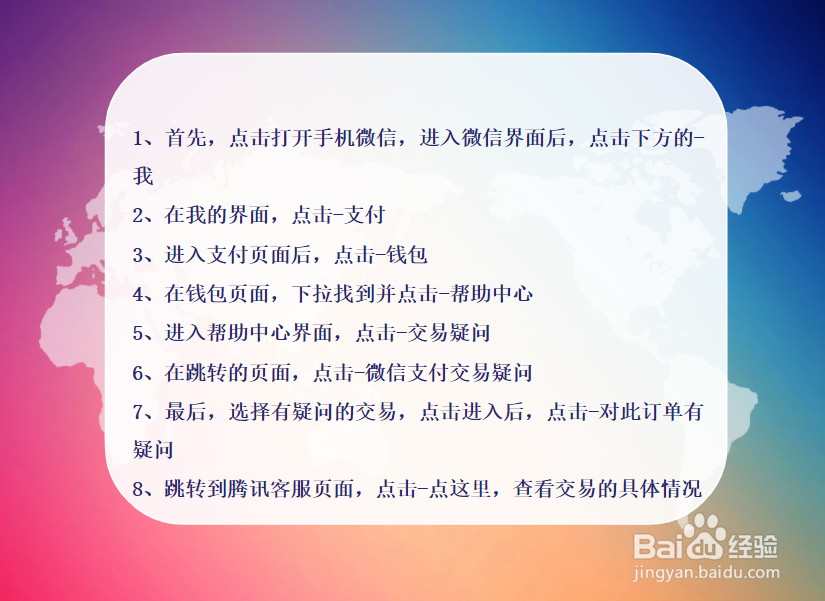 1、首先，点击打开手机微信，进入微信界面后，点击下方的-我

2、在我的界面，点击-支付

3、进入支付页面后，点击-钱包

4、在钱包页面，下拉找到并点击-帮助中心

5、进入帮助中心界面，点击-交易疑问

6、在跳转的页面，点击-微信支付交易疑问

7、最后，选择有疑问的交易，点击进入后，点击-对此订单有疑问

8、跳转到腾讯客服页面，点击-点这里，查看交易的具体情况

Baidu经验
jingyan.baidu.com